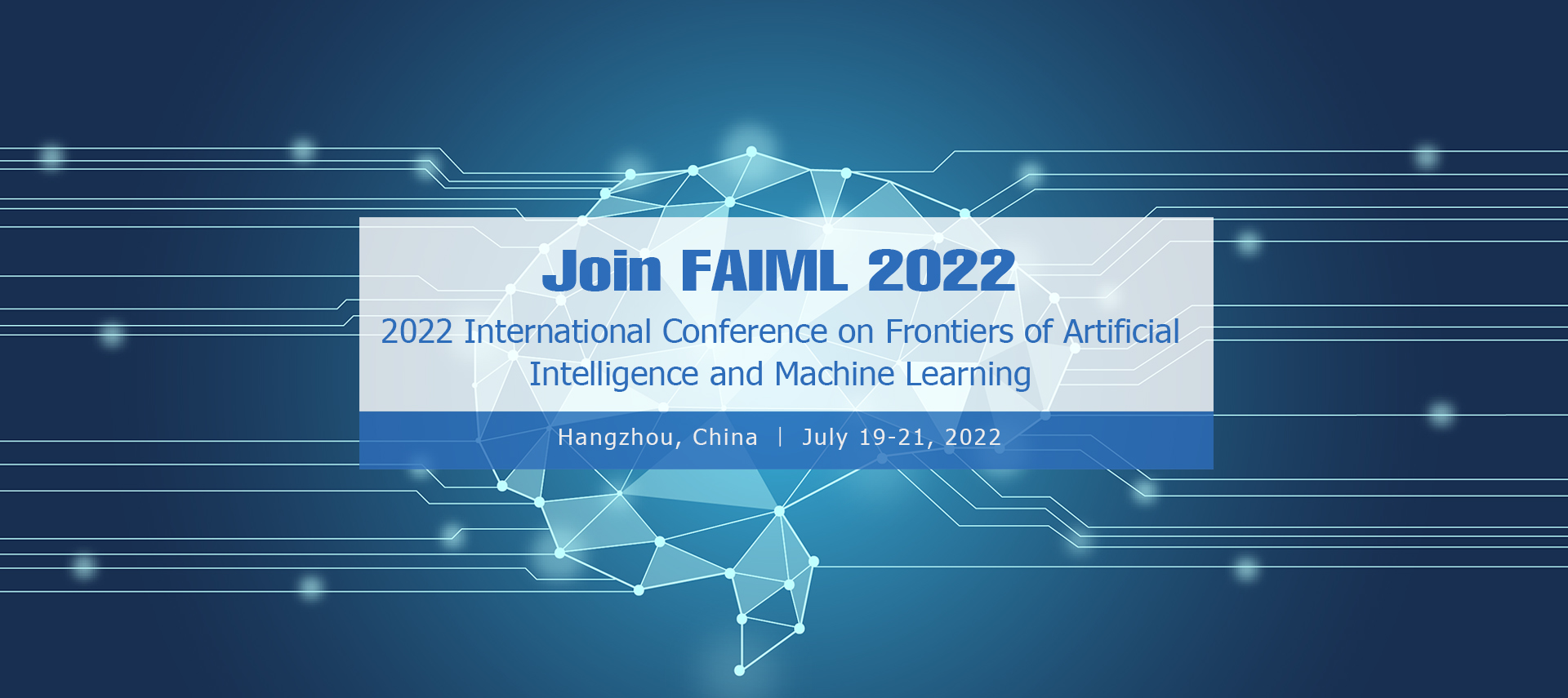 Join FAIML 2022

2022 International Conference on Frontiers of Artificial Intelligence and Machine Learning

Hangzhou, China | July 19-21, 2022